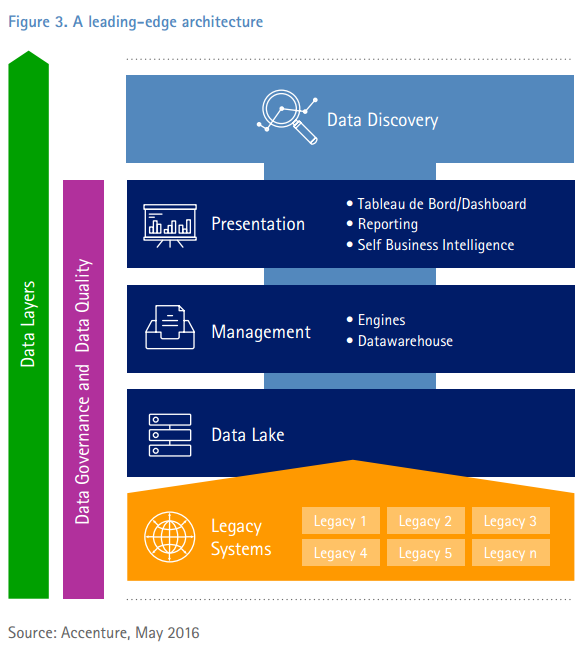 Figure 3. A leading-edge architecture

Data Layers

Data Governance and Data Quality

Data Discovery

Presentation

• Tableau de Bord/Dashboard
• Reporting
• Self Business Intelligence

Management

• Engines
• Datawarehouse

Data Lake

Legacy Systems

Legacy 1
Legacy 2
Legacy 3
Legacy 4
Legacy 5
Legacy n

Source: Accenture, May 2016